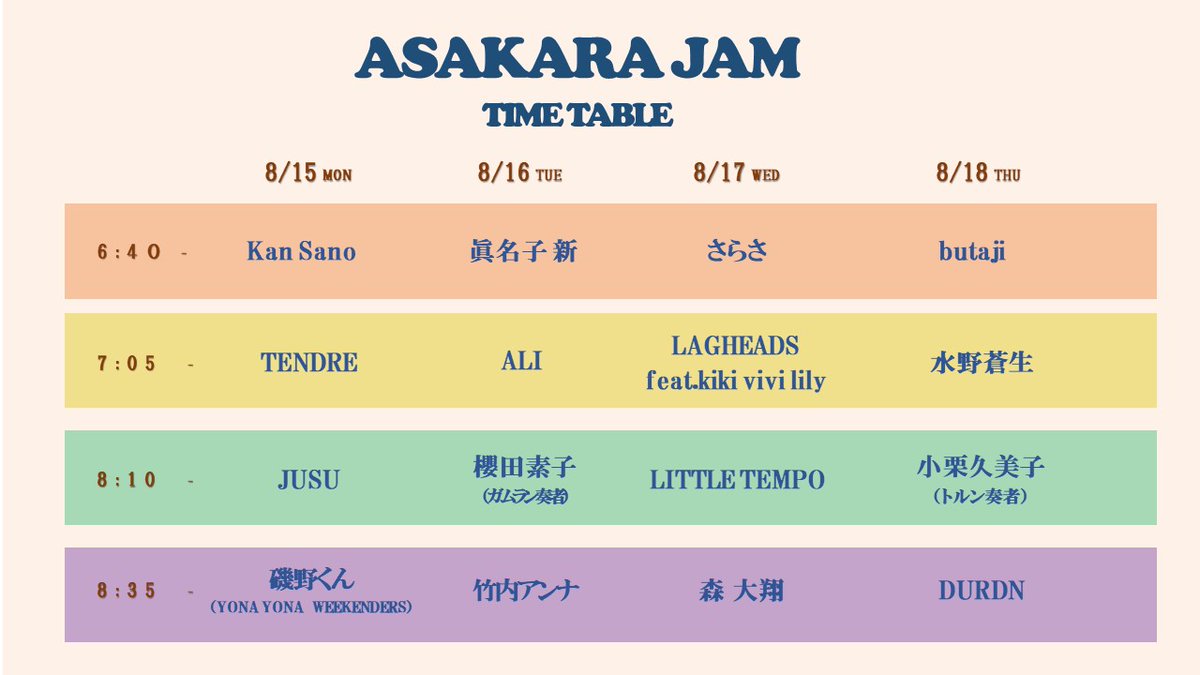 ASAKARA JAM
TIME TABLE

| | 8/15 MON | 8/16 TUE | 8/17 WED | 8/18 THU |
|---|---|---|---|---|
| 6:40 - | Kan Sano | 眞名子 新 | さらさ | butaji |
| 7:05 - | TENDRE | ALI | LAGHEADS feat.kiki vivi lily | 水野蒼生 |
| 8:10 - | JUSU | 櫻田素子 (ガムラン奏者) | LITTLE TEMPO | 小栗久美子 (トルン奏者) |
| 8:35 - | 磯野くん (YONA YONA WEEKENDERS) | 竹内アンナ | 森 大翔 | DURDN |